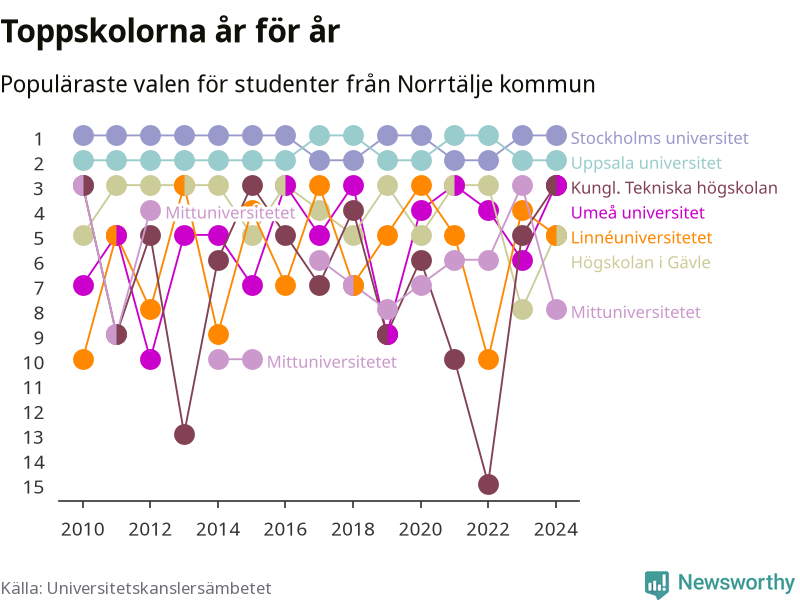 Toppskolorna år för år

Populäraste valen för studenter från Norrtälje kommun

1
2
3
4
5
6
7
8
9
10
11
12
13
14
15

Stockholms universitet
Uppsala universitet
Kungl. Tekniska högskolan
Umeå universitet
Linnéuniversitetet
Högskolan i Gävle
Mittuniversitetet
Mittuniversitetet
Mittuniversitetet

2010 2012 2014 2016 2018 2020 2022 2024

Källa: Universitetskanslersämbetet

Newsworthy